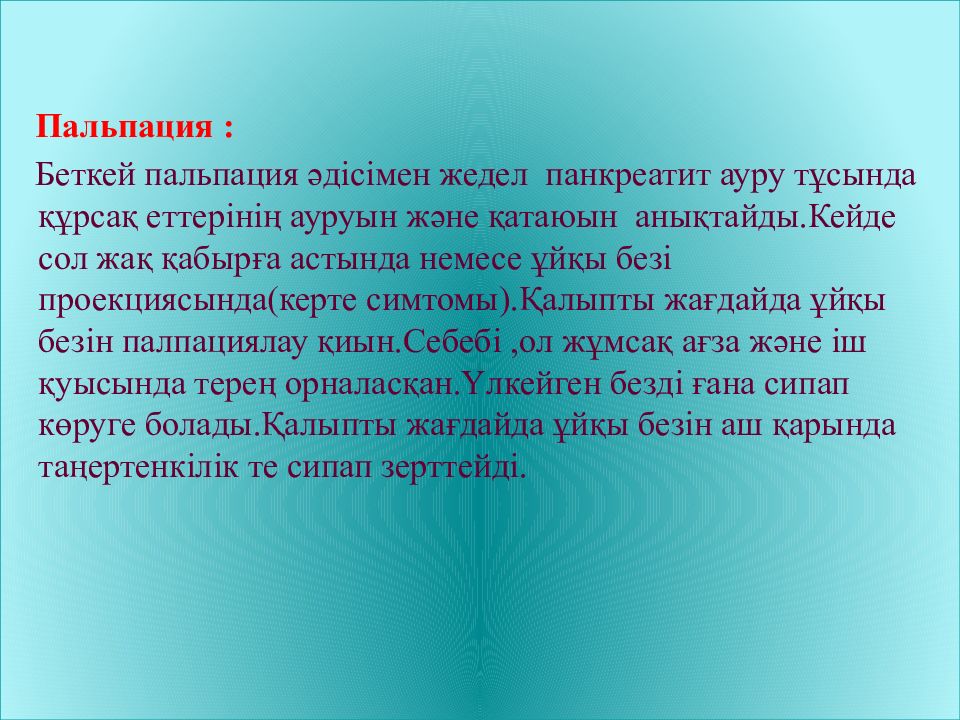 Пальпация :

Беткей пальпация әдісімен жедел панкреатит ауру тұсында құрсақ еттерінің ауруын және қатаюын анықтайды.Кейде сол жақ қабырға астында немесе ұйқы безі проекциясында(керте симтомы).Қалыпты жағдайда ұйқы безін палпациялау қиын.Себебі ,ол жұмсақ ағза және іш қуысында терең орналасқан.Үлкейген безді ғана сипап көруге болады.Қалыпты жағдайда ұйқы безін аш қарында таңертенкілік те сипап зерттейді.